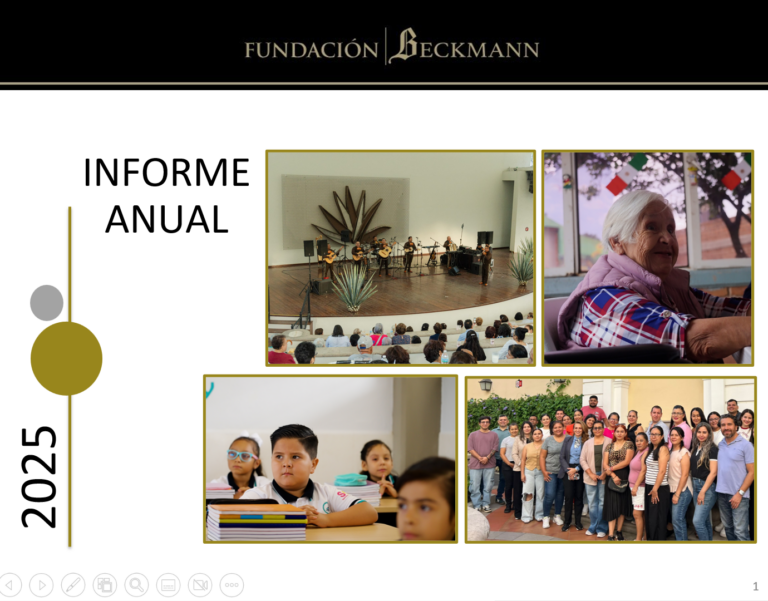 FUNDACIÓN BECKMANN

INFORME ANUAL

2025

1